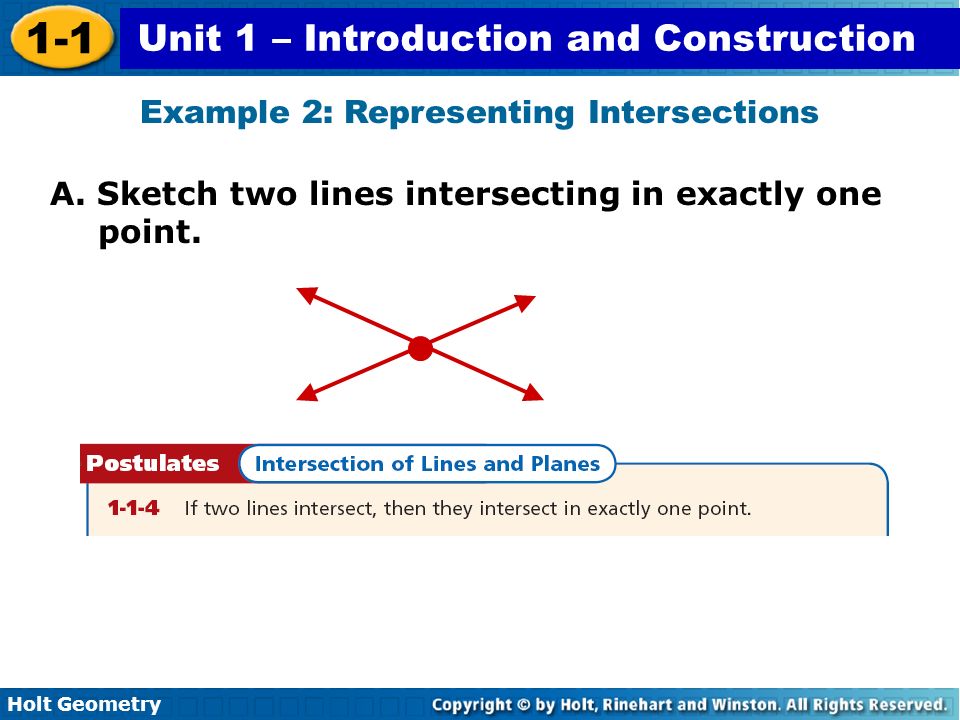 1-1 Unit 1 – Introduction and Construction

Example 2: Representing Intersections

A. Sketch two lines intersecting in exactly one point.

Postulates Intersection of Lines and Planes

1-1-4 If two lines intersect, then they intersect in exactly one point.

Holt Geometry

Copyright © by Holt, Rinehart and Winston. All Rights Reserved.